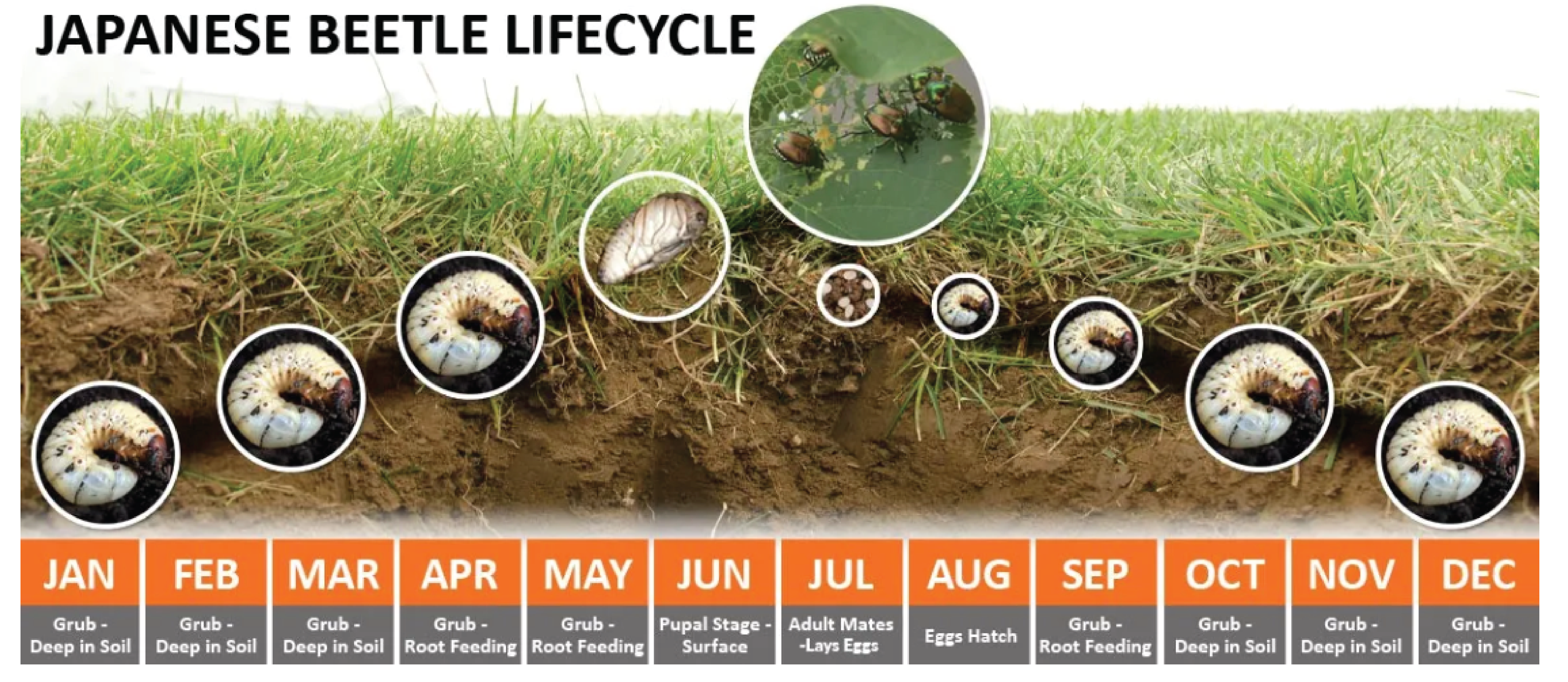 JAPANESE BEETLE LIFECYCLE

| JAN | FEB | MAR | APR | MAY | JUN | JUL | AUG | SEP | OCT | NOV | DEC |
|---|---|---|---|---|---|---|---|---|---|---|---|
| Grub - Deep in Soil | Grub - Deep in Soil | Grub - Deep in Soil | Grub - Root Feeding | Grub - Root Feeding | Pupal Stage - Surface | Adult Mates -Lays Eggs | Eggs Hatch | Grub - Root Feeding | Grub - Deep in Soil | Grub - Deep in Soil | Grub - Deep in Soil |